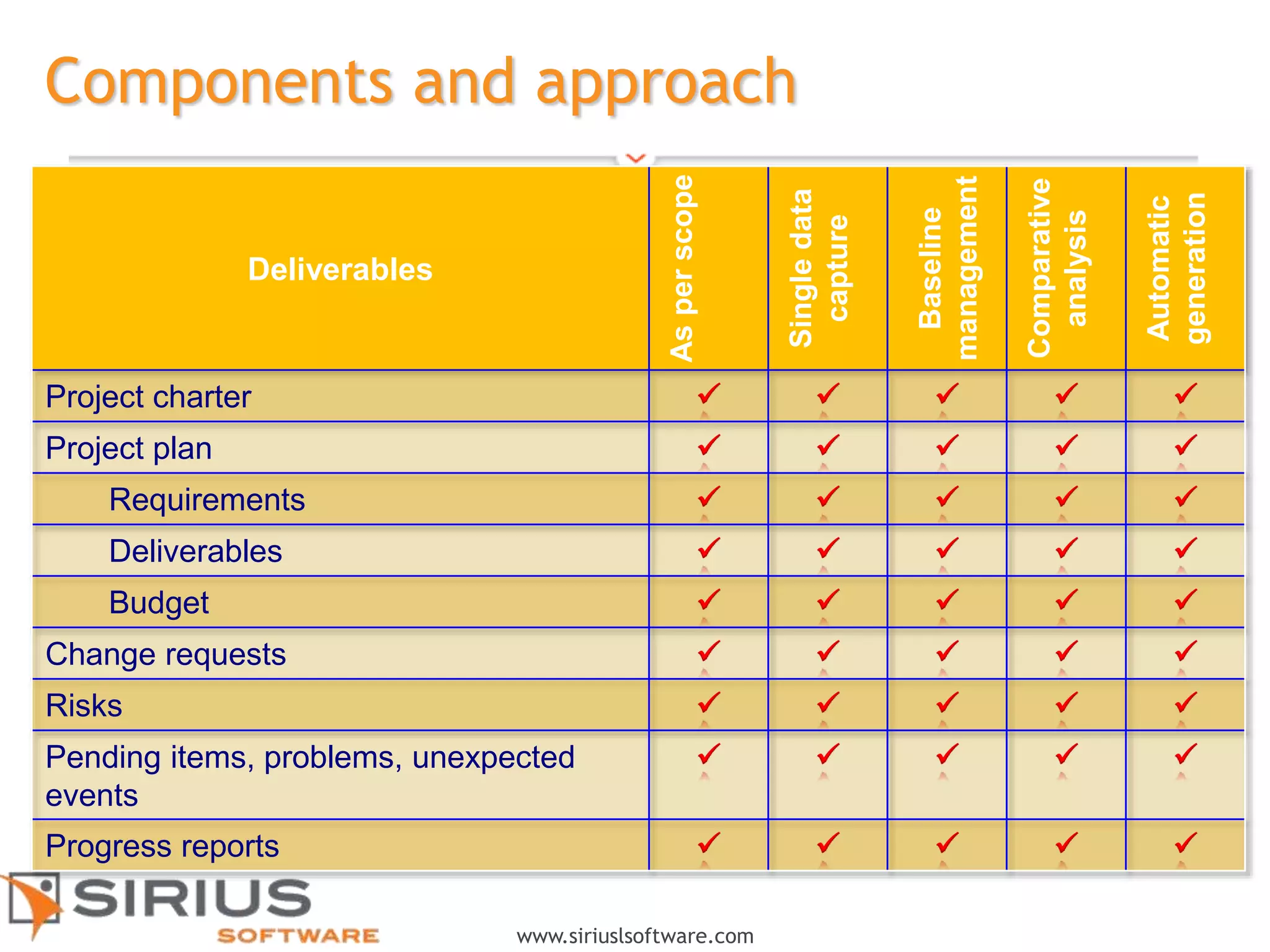 Components and approach

| Deliverables | As per scope | Single data capture | Baseline management | Comparative analysis | Automatic generation |
|---|---|---|---|---|---|
| Project charter | ✓ | ✓ | ✓ | ✓ | ✓ |
| Project plan | ✓ | ✓ | ✓ | ✓ | ✓ |
| Requirements | ✓ | ✓ | ✓ | ✓ | ✓ |
| Deliverables | ✓ | ✓ | ✓ | ✓ | ✓ |
| Budget | ✓ | ✓ | ✓ | ✓ | ✓ |
| Change requests | ✓ | ✓ | ✓ | ✓ | ✓ |
| Risks | ✓ | ✓ | ✓ | ✓ | ✓ |
| Pending items, problems, unexpected events | ✓ | ✓ | ✓ | ✓ | ✓ |
| Progress reports | ✓ | ✓ | ✓ | ✓ | ✓ |

SIRIUS SOFTWARE

www.siriuslsoftware.com